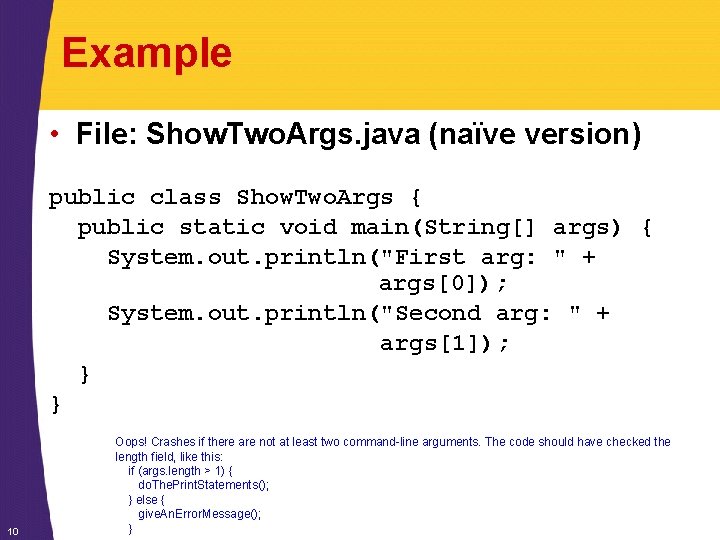 Example

• File: ShowTwoArgs.java (naïve version)

public class ShowTwoArgs {
  public static void main(String[] args) {
    System.out.println("First arg: " +
                       args[0]);
    System.out.println("Second arg: " +
                       args[1]);
  }
}

Oops! Crashes if there are not at least two command-line arguments. The code should have checked the length field, like this:
if (args.length > 1) {
doThePrintStatements();
} else {
giveAnErrorMessage();
}

10